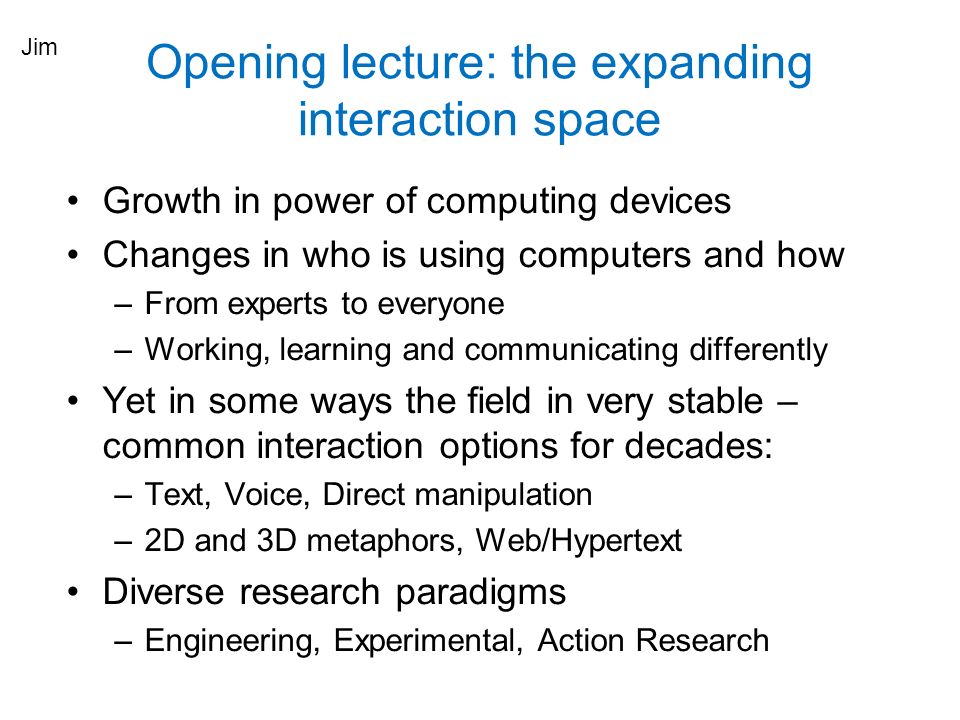 Jim

Opening lecture: the expanding interaction space

• Growth in power of computing devices
• Changes in who is using computers and how
– From experts to everyone
– Working, learning and communicating differently
• Yet in some ways the field in very stable – common interaction options for decades:
– Text, Voice, Direct manipulation
– 2D and 3D metaphors, Web/Hypertext
• Diverse research paradigms
– Engineering, Experimental, Action Research